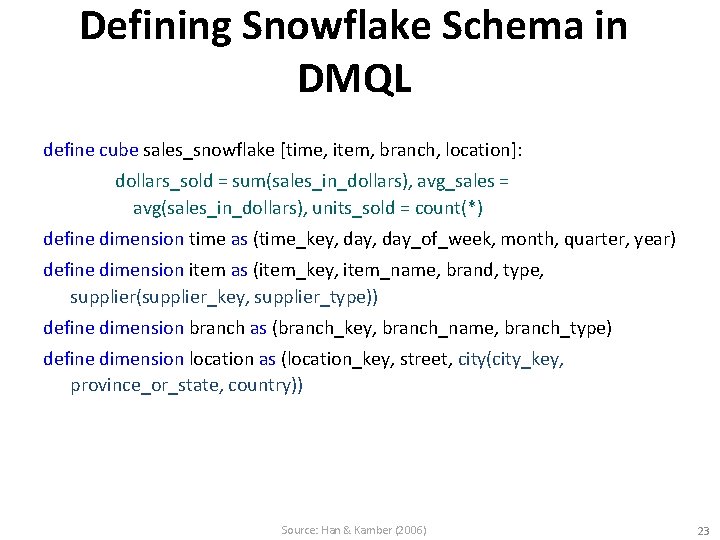 Defining Snowflake Schema in DMQL

define cube sales_snowflake [time, item, branch, location]:

dollars_sold = sum(sales_in_dollars), avg_sales = avg(sales_in_dollars), units_sold = count(*)

define dimension time as (time_key, day, day_of_week, month, quarter, year)

define dimension item as (item_key, item_name, brand, type, supplier(supplier_key, supplier_type))

define dimension branch as (branch_key, branch_name, branch_type)

define dimension location as (location_key, street, city(city_key, province_or_state, country))

Source: Han & Kamber (2006)

23